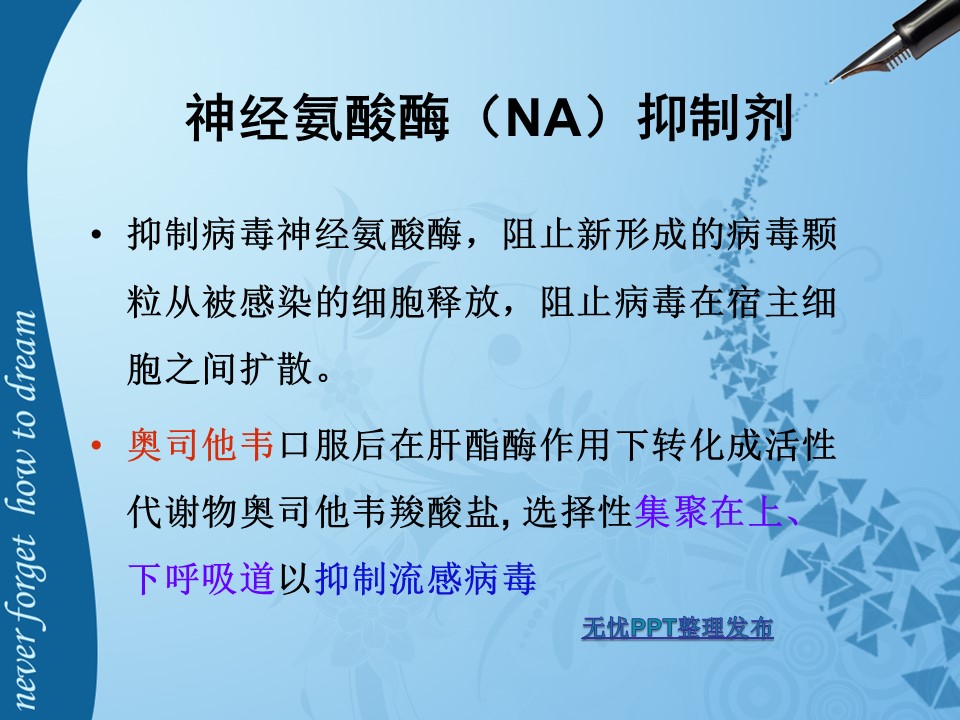 never forget how to dream

神经氨酸酶（NA）抑制剂

• 抑制病毒神经氨酸酶，阻止新形成的病毒颗粒从被感染的细胞释放，阻止病毒在宿主细胞之间扩散。

• 奥司他韦口服后在肝酯酶作用下转化成活性代谢物奥司他韦羧酸盐, 选择性集聚在上、下呼吸道以抑制流感病毒

无忧PPT整理发布